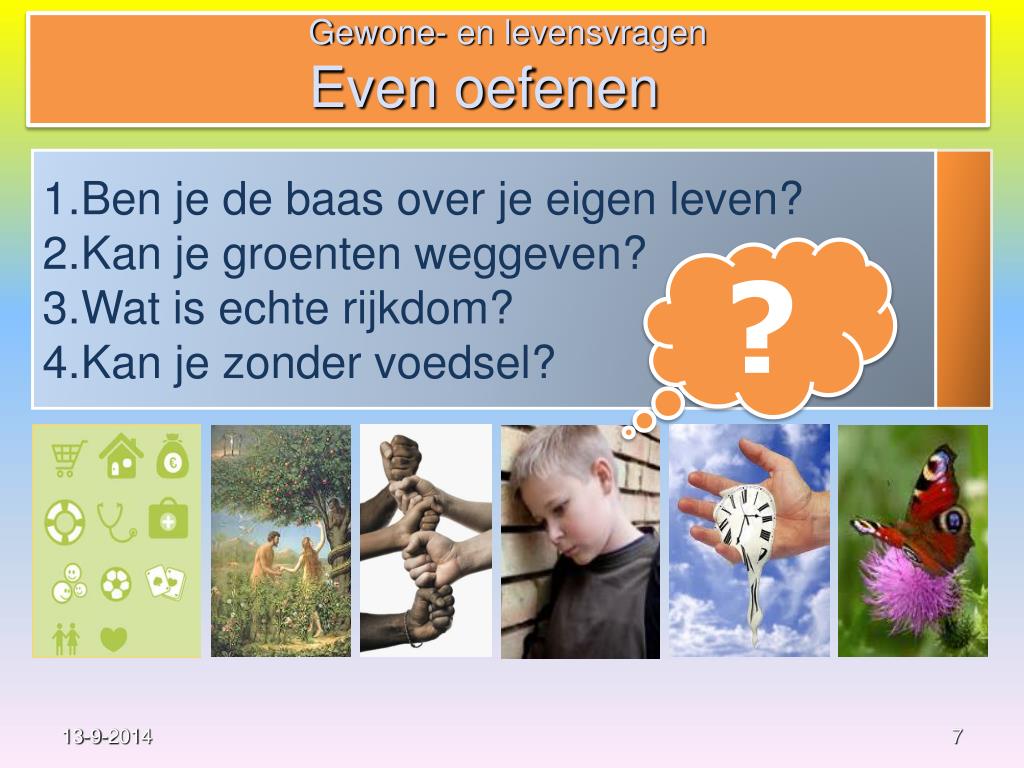 Gewone- en levensvragen
Even oefenen

1.Ben je de baas over je eigen leven?
2.Kan je groenten weggeven?
3.Wat is echte rijkdom?
4.Kan je zonder voedsel?

?

13-9-2014

7